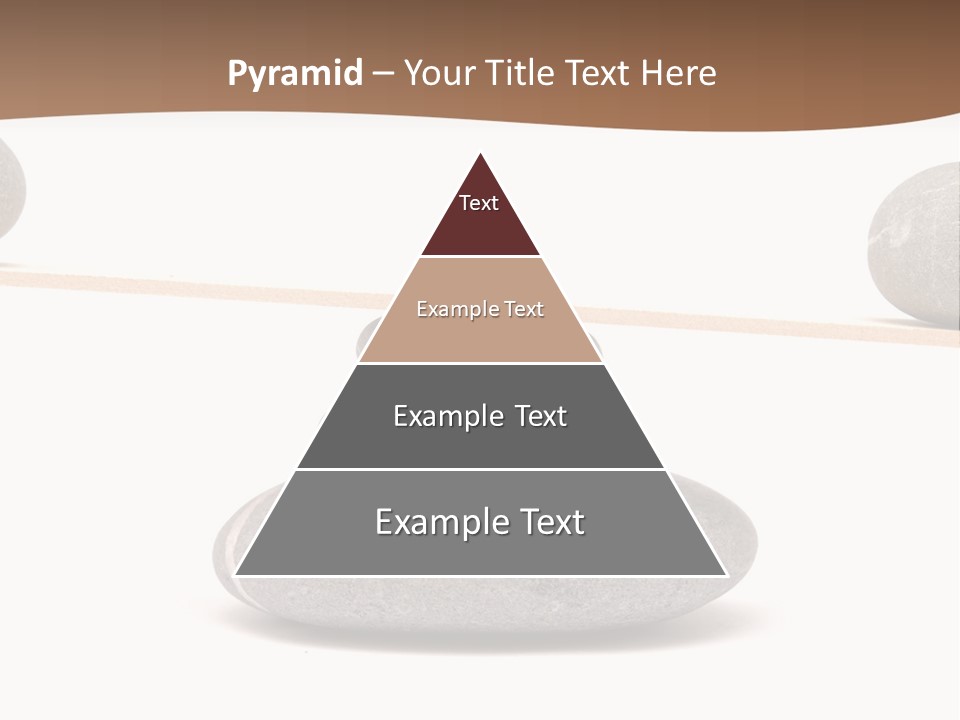 Pyramid – Your Title Text Here

Text

Example Text

Example Text

Example Text